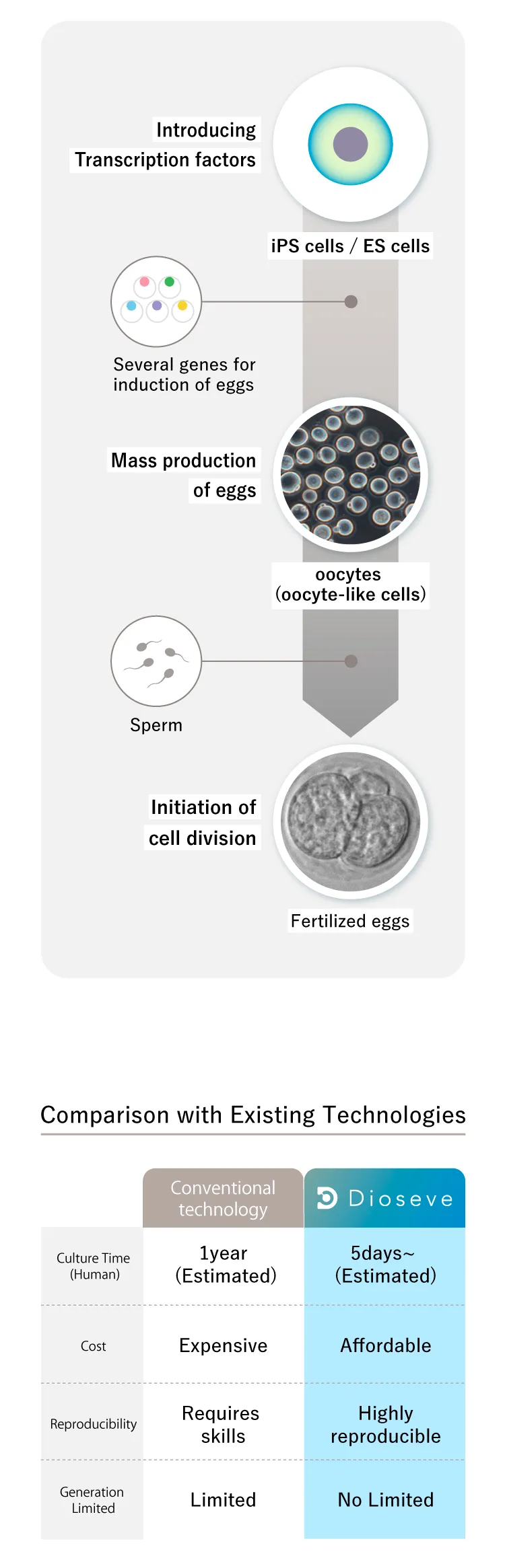 Introducing Transcription factors

iPS cells / ES cells

Several genes for induction of eggs

Mass production of eggs

oocytes (oocyte-like cells)

Sperm

Initiation of cell division

Fertilized eggs

Comparison with Existing Technologies

| | Conventional technology | Dioseve |
|---|---|---|
| Culture Time (Human) | 1year (Estimated) | 5days~ (Estimated) |
| Cost | Expensive | Affordable |
| Reproducibility | Requires skills | Highly reproducible |
| Generation Limited | Limited | No Limited |